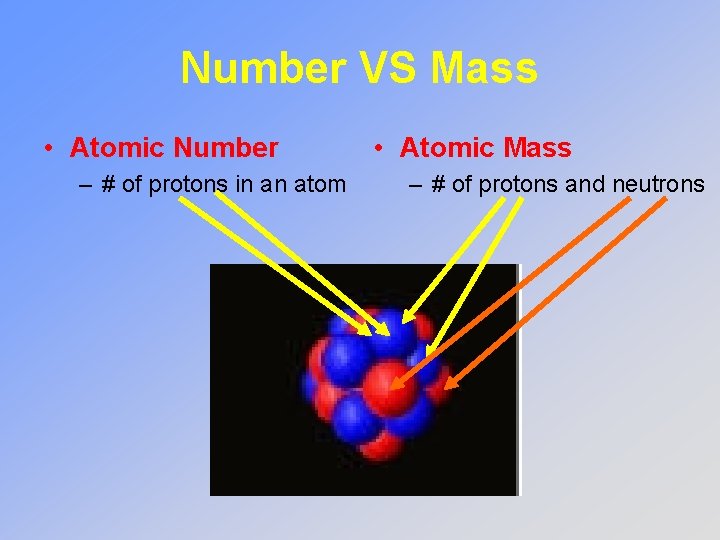 Number VS Mass

• Atomic Number
– # of protons in an atom

• Atomic Mass
– # of protons and neutrons